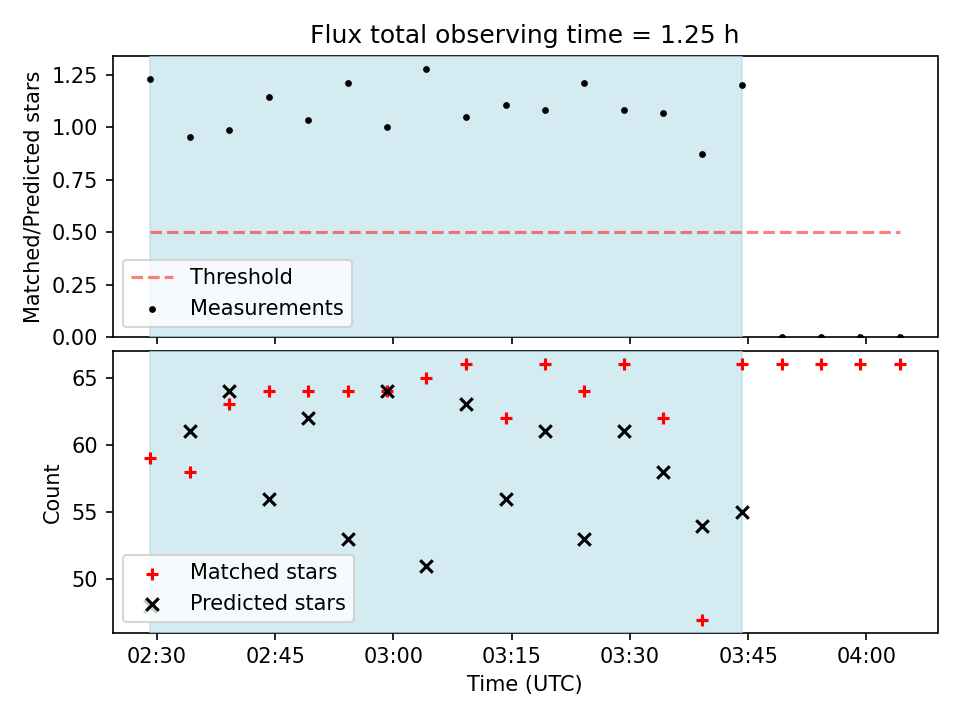 Flux total observing time = 1.25 h

Matched/Predicted stars

1.25
1.00
0.75
0.50
0.25
0.00

Threshold
Measurements

Count

65
60
55
50

Matched stars
Predicted stars

02:30
02:45
03:00
03:15
03:30
03:45
04:00

Time (UTC)